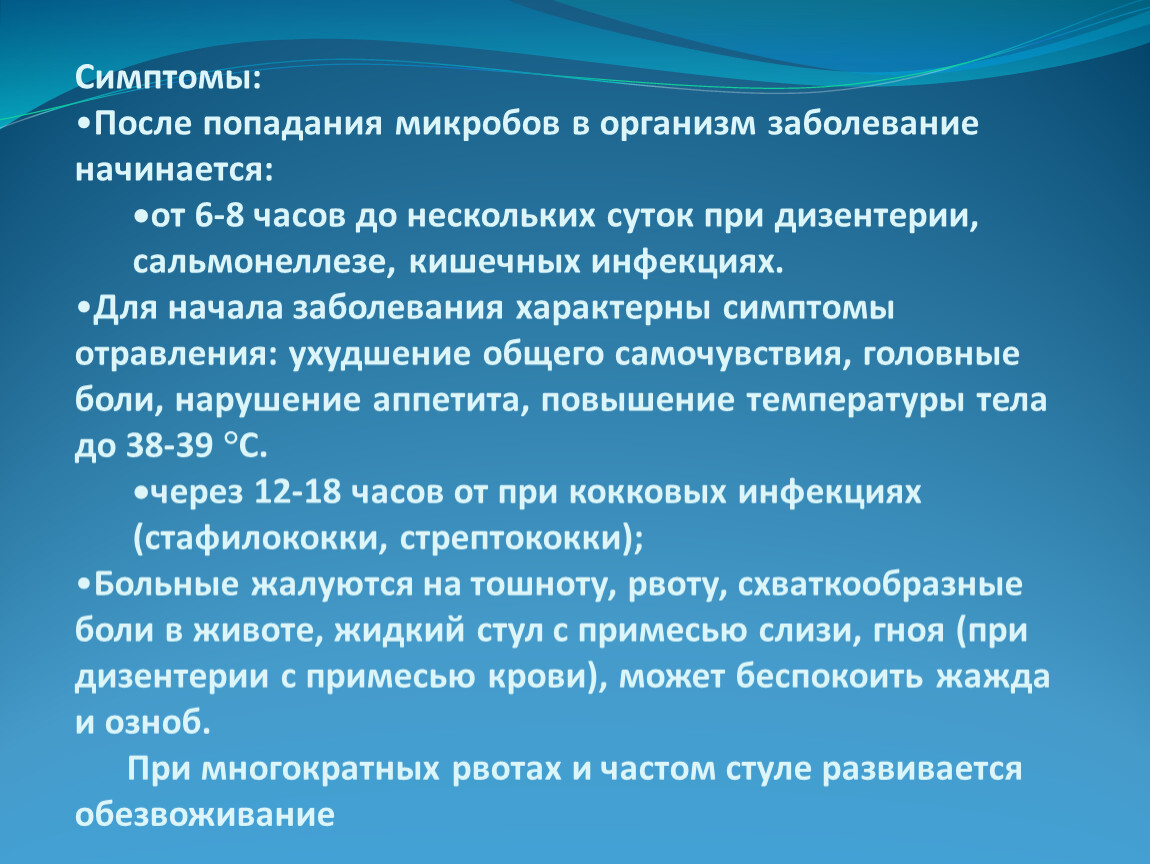 Симптомы:
•После попадания микробов в организм заболевание начинается:

•от 6-8 часов до нескольких суток при дизентерии, сальмонеллезе, кишечных инфекциях.

•Для начала заболевания характерны симптомы отравления: ухудшение общего самочувствия, головные боли, нарушение аппетита, повышение температуры тела до 38-39 °С.

•через 12-18 часов от при кокковых инфекциях (стафилококки, стрептококки);

•Больные жалуются на тошноту, рвоту, схваткообразные боли в животе, жидкий стул с примесью слизи, гноя (при дизентерии с примесью крови), может беспокоить жажда и озноб.

При многократных рвотах и частом стуле развивается обезвоживание